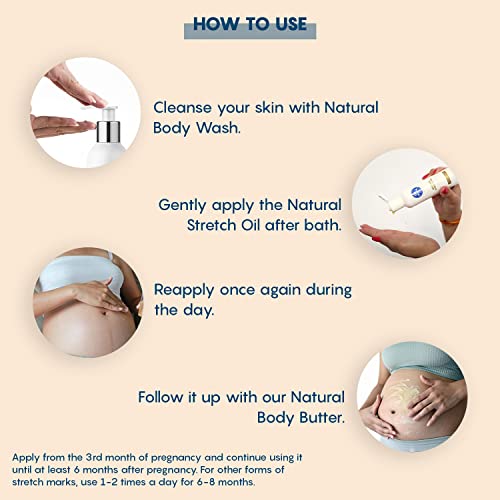 HOW TO USE

Cleanse your skin with Natural Body Wash.

Gently apply the Natural Stretch Oil after bath.

Reapply once again during the day.

Follow it up with our Natural Body Butter.

Apply from the 3rd month of pregnancy and continue using it until at least 6 months after pregnancy. For other forms of stretch marks, use 1-2 times a day for 6-8 months.